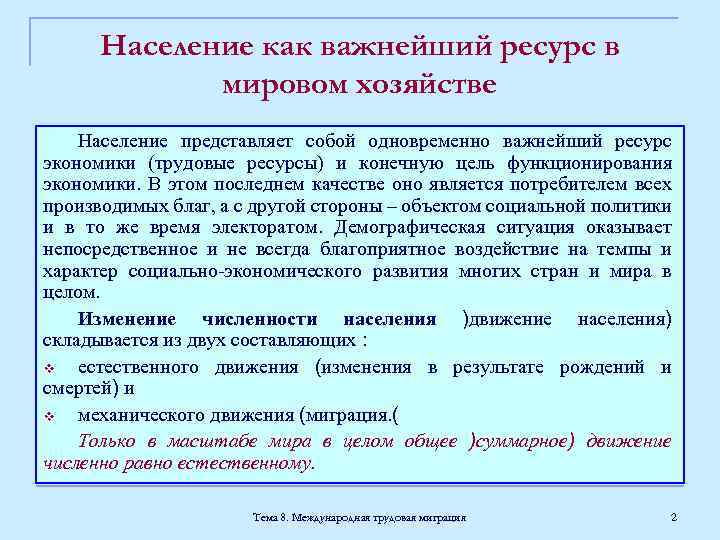 Население как важнейший ресурс в мировом хозяйстве

Население представляет собой одновременно важнейший ресурс экономики (трудовые ресурсы) и конечную цель функционирования экономики. В этом последнем качестве оно является потребителем всех производимых благ, а с другой стороны – объектом социальной политики и в то же время электоратом. Демографическая ситуация оказывает непосредственное и не всегда благоприятное воздействие на темпы и характер социально-экономического развития многих стран и мира в целом.

Изменение численности населения )движение населения) складывается из двух составляющих :

❖ естественного движения (изменения в результате рождений и смертей) и

❖ механического движения (миграция.(

Только в масштабе мира в целом общее )суммарное) движение численно равно естественному.

Тема 8. Международная трудовая миграция

2